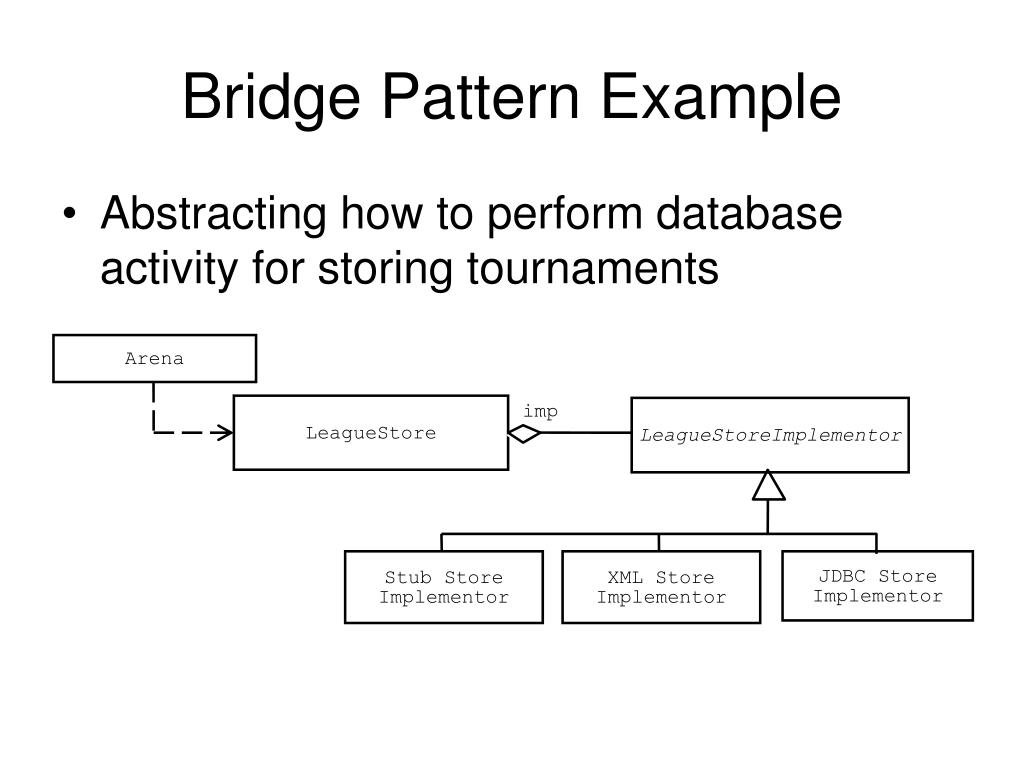 Bridge Pattern Example

• Abstracting how to perform database activity for storing tournaments

Arena

LeagueStore

imp

LeagueStoreImplementor

Stub Store Implementor

XML Store Implementor

JDBC Store Implementor